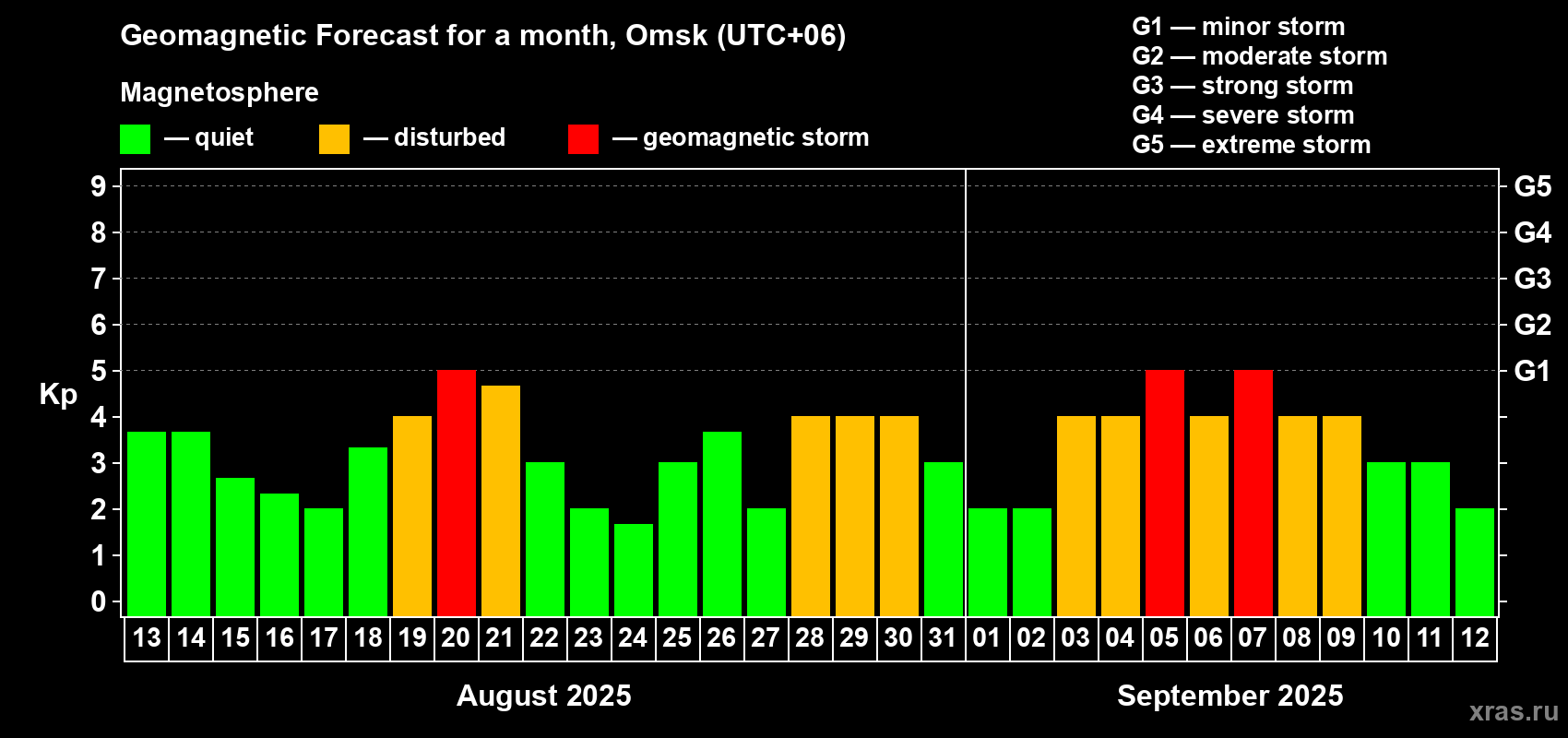 Geomagnetic Forecast for a month, Omsk (UTC+06)

Magnetosphere

— quiet — disturbed — geomagnetic storm

G1 — minor storm
G2 — moderate storm
G3 — strong storm
G4 — severe storm
G5 — extreme storm

Kp

9
8
7
6
5
4
3
2
1
0

G5
G4
G3
G2
G1

13 14 15 16 17 18 19 20 21 22 23 24 25 26 27 28 29 30 31 01 02 03 04 05 06 07 08 09 10 11 12

August 2025

September 2025

xras.ru